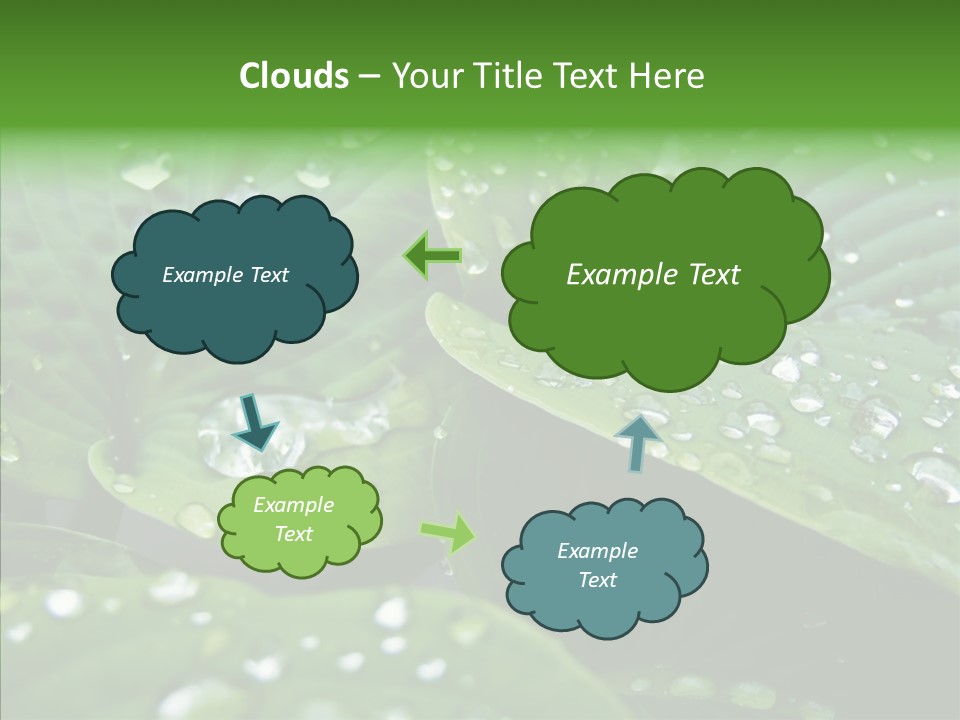 Clouds – Your Title Text Here

Example Text

Example Text

Example Text

Example Text